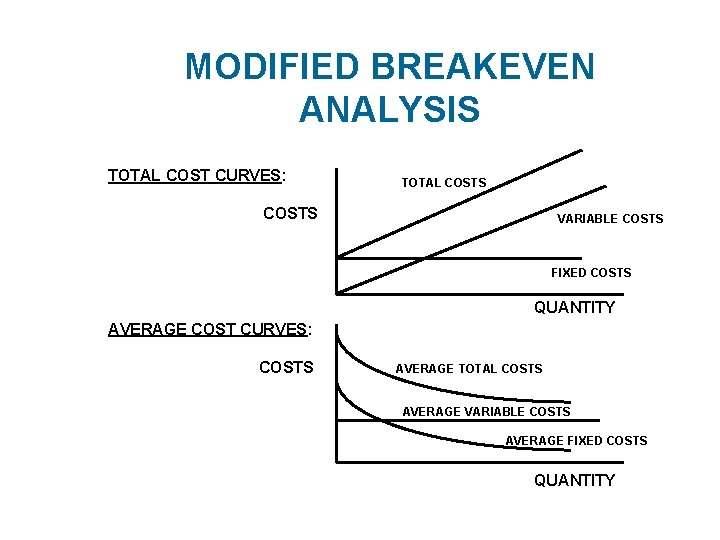 MODIFIED BREAKEVEN ANALYSIS

TOTAL COST CURVES:

COSTS

TOTAL COSTS

VARIABLE COSTS

FIXED COSTS

QUANTITY

AVERAGE COST CURVES:

COSTS

AVERAGE TOTAL COSTS

AVERAGE VARIABLE COSTS

AVERAGE FIXED COSTS

QUANTITY